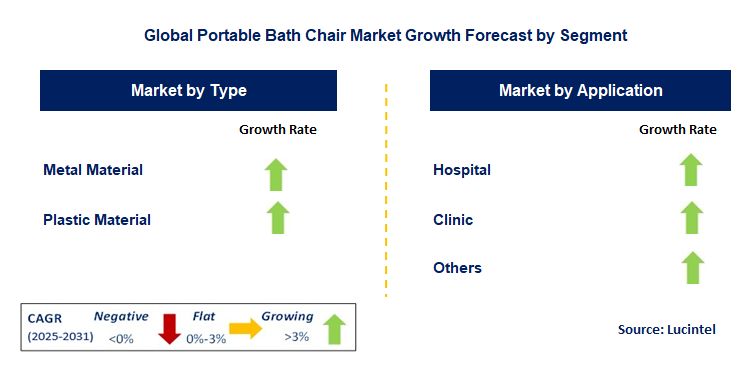 Global Portable Bath Chair Market Growth Forecast by Segment

Market by Type

Growth Rate

Metal Material

Plastic Material

Market by Application

Growth Rate

Hospital

Clinic

Others

CAGR (2025-2031)

Negative <0%

Flat 0%-3%

Growing >3%

Source: Lucintel